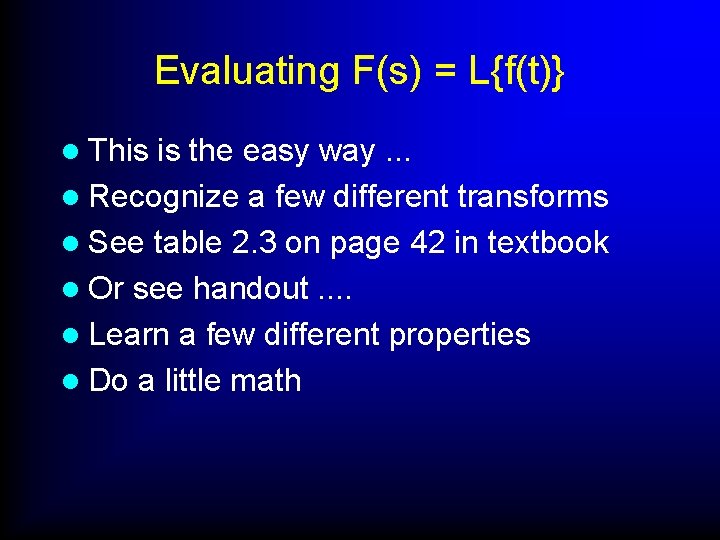 Evaluating $F(s) = L\{f(t)\}$

- This is the easy way ...
- Recognize a few different transforms
- See table 2.3 on page 42 in textbook
- Or see handout ....
- Learn a few different properties
- Do a little math